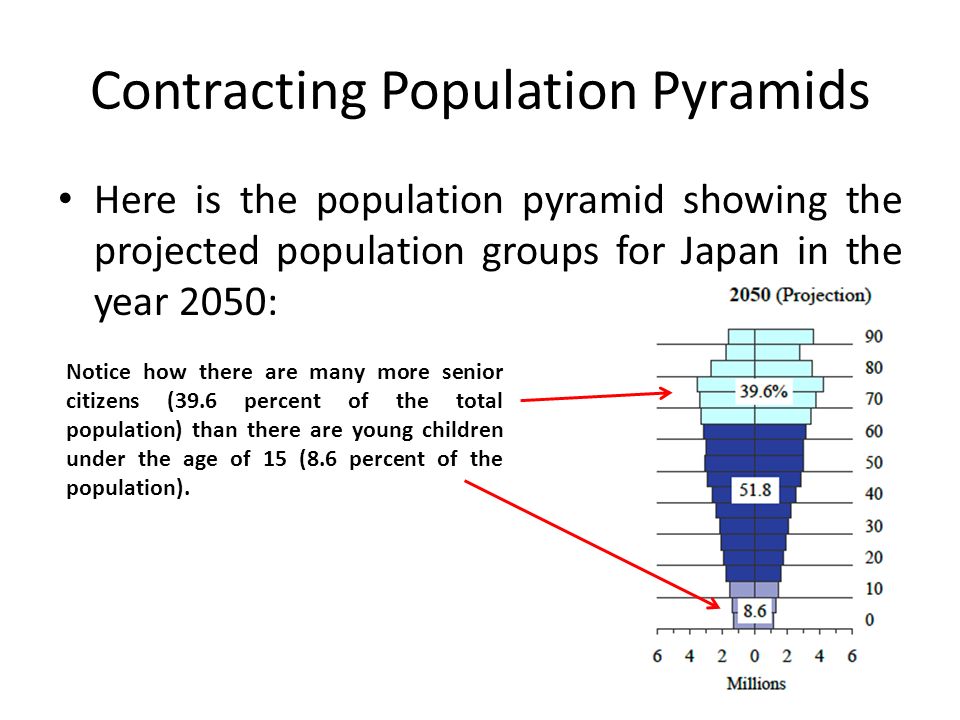 Contracting Population Pyramids

• Here is the population pyramid showing the projected population groups for Japan in the year 2050:

Notice how there are many more senior citizens (39.6 percent of the total population) than there are young children under the age of 15 (8.6 percent of the population).

2050 (Projection)

39.6%

51.8

8.6

90
80
70
60
50
40
30
20
10
0

6 4 2 0 2 4 6

Millions